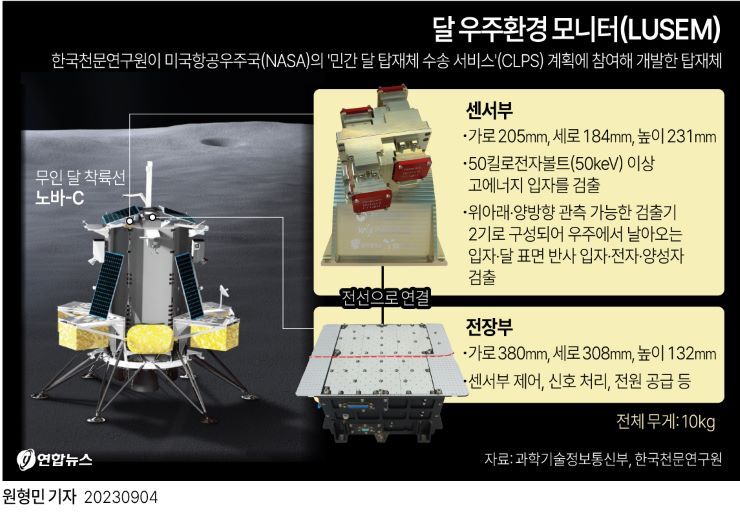 달 우주환경 모니터(LUSEM)

한국천문연구원이 미국항공우주국(NASA)의 '민간 달 탑재체 수송 서비스'(CLPS) 계획에 참여해 개발한 탑재체

무인 달 착륙선
노바-C

센서부
·가로 205mm, 세로 184mm, 높이 231mm
·50킬로전자볼트(50keV) 이상 고에너지 입자를 검출
·위아래·양방향 관측 가능한 검출기 2기로 구성되어 우주에서 날아오는 입자·달 표면 반사 입자·전자·양성자 검출

전선으로 연결

전장부
·가로 380mm, 세로 308mm, 높이 132mm
·센서부 제어, 신호 처리, 전원 공급 등

전체 무게: 10kg

연합뉴스

자료: 과학기술정보통신부, 한국천문연구원

원형민 기자 20230904